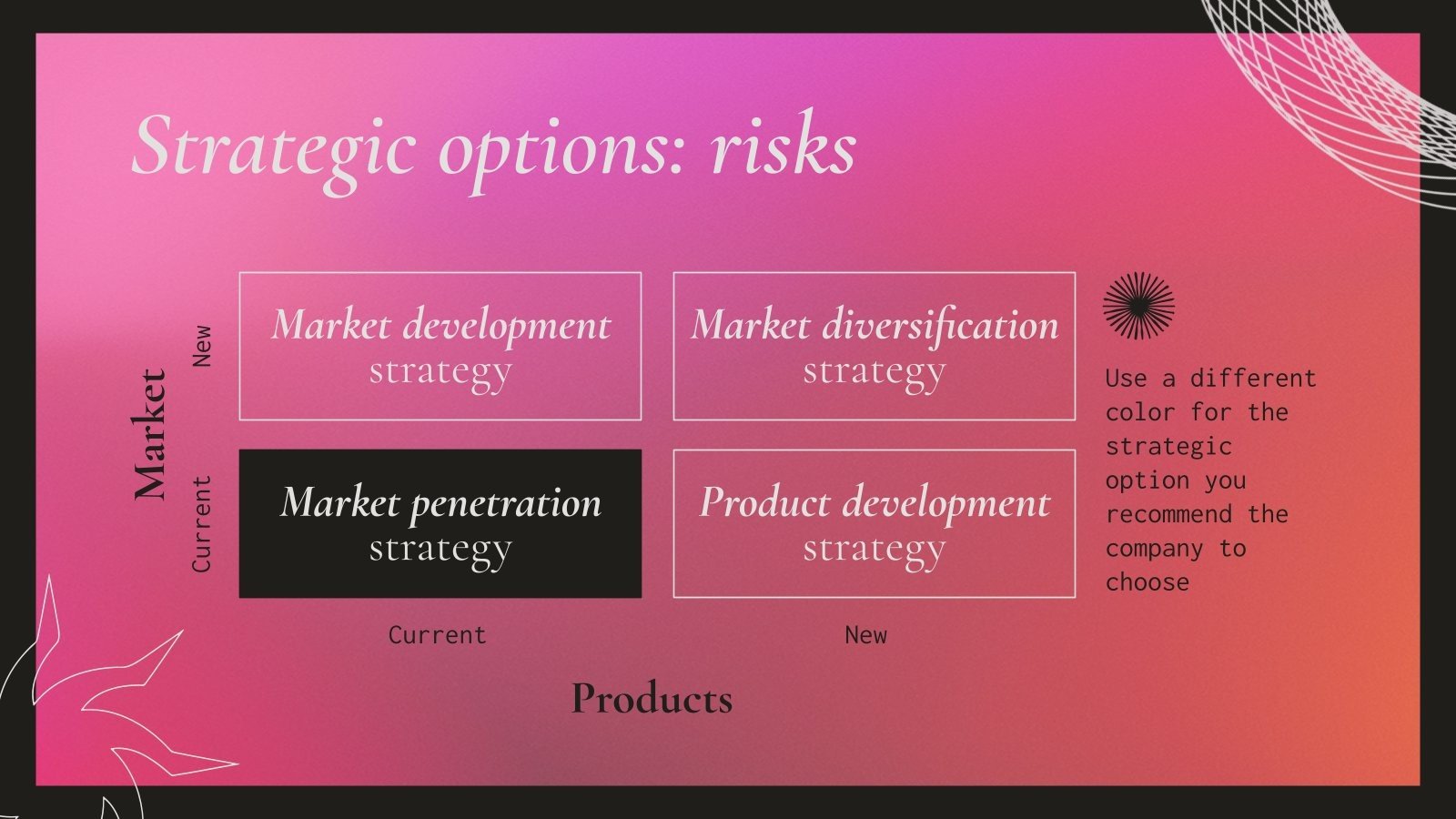 Strategic options: risks

Market

New

Current

Market development strategy

Market diversification strategy

Market penetration strategy

Product development strategy

Current

New

Products

Use a different color for the strategic option you recommend the company to choose